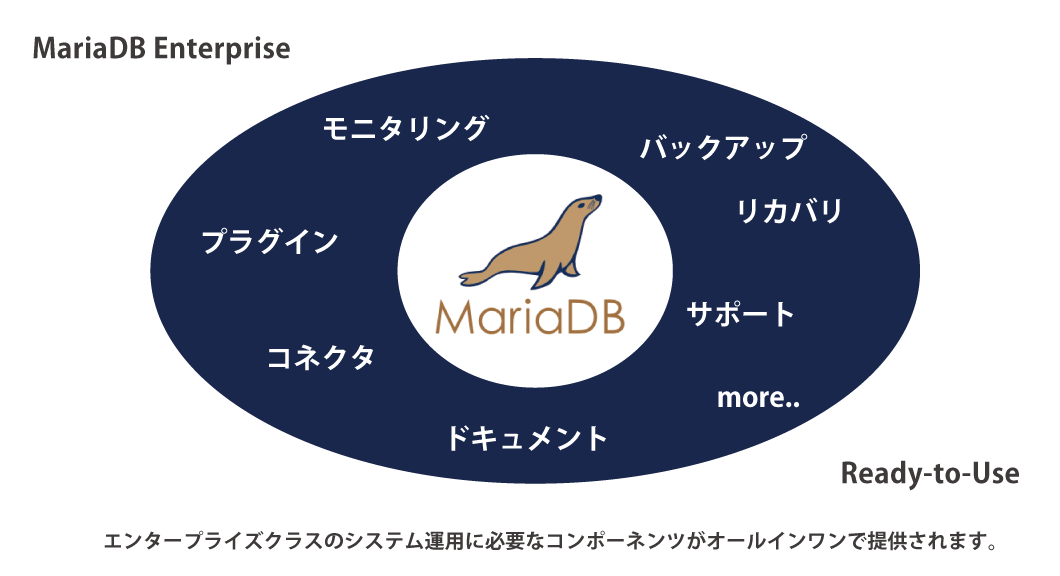 MariaDB Enterprise

モニタリング

バックアップ

リカバリ

プラグイン

MariaDB

サポート

コネクタ

more..

ドキュメント

Ready-to-Use

エンタープライズクラスのシステム運用に必要なコンポーネンツがオールインワンで提供されます。